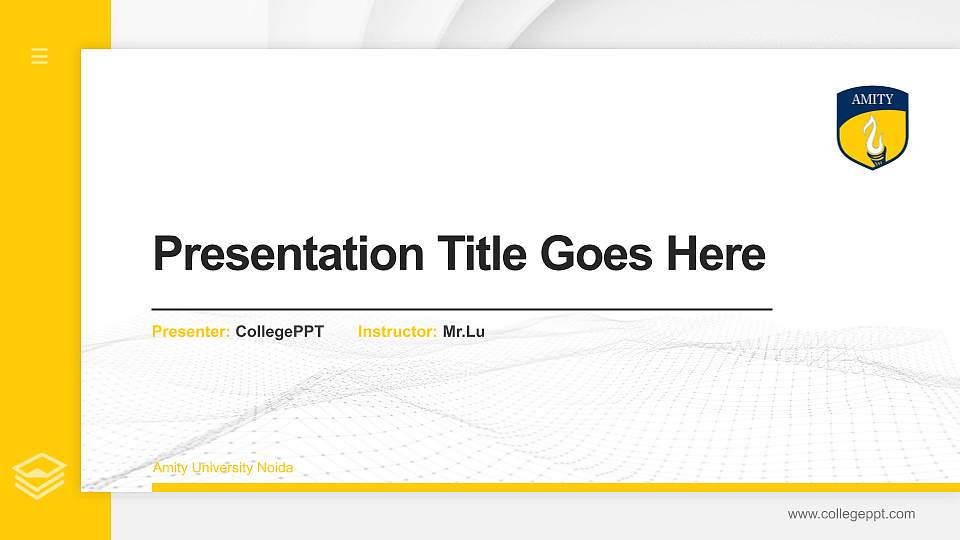 AMITY

Presentation Title Goes Here

Presenter: CollegePPT Instructor: Mr.Lu

Amity University Noida

www.collegeppt.com